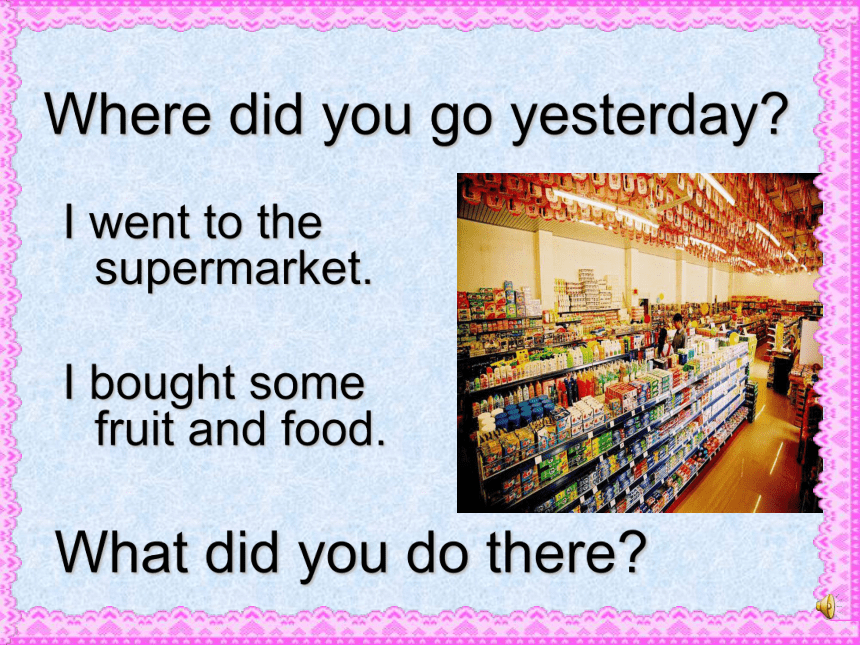 Where did you go yesterday?

I went to the supermarket.

I bought some fruit and food.

What did you do there?